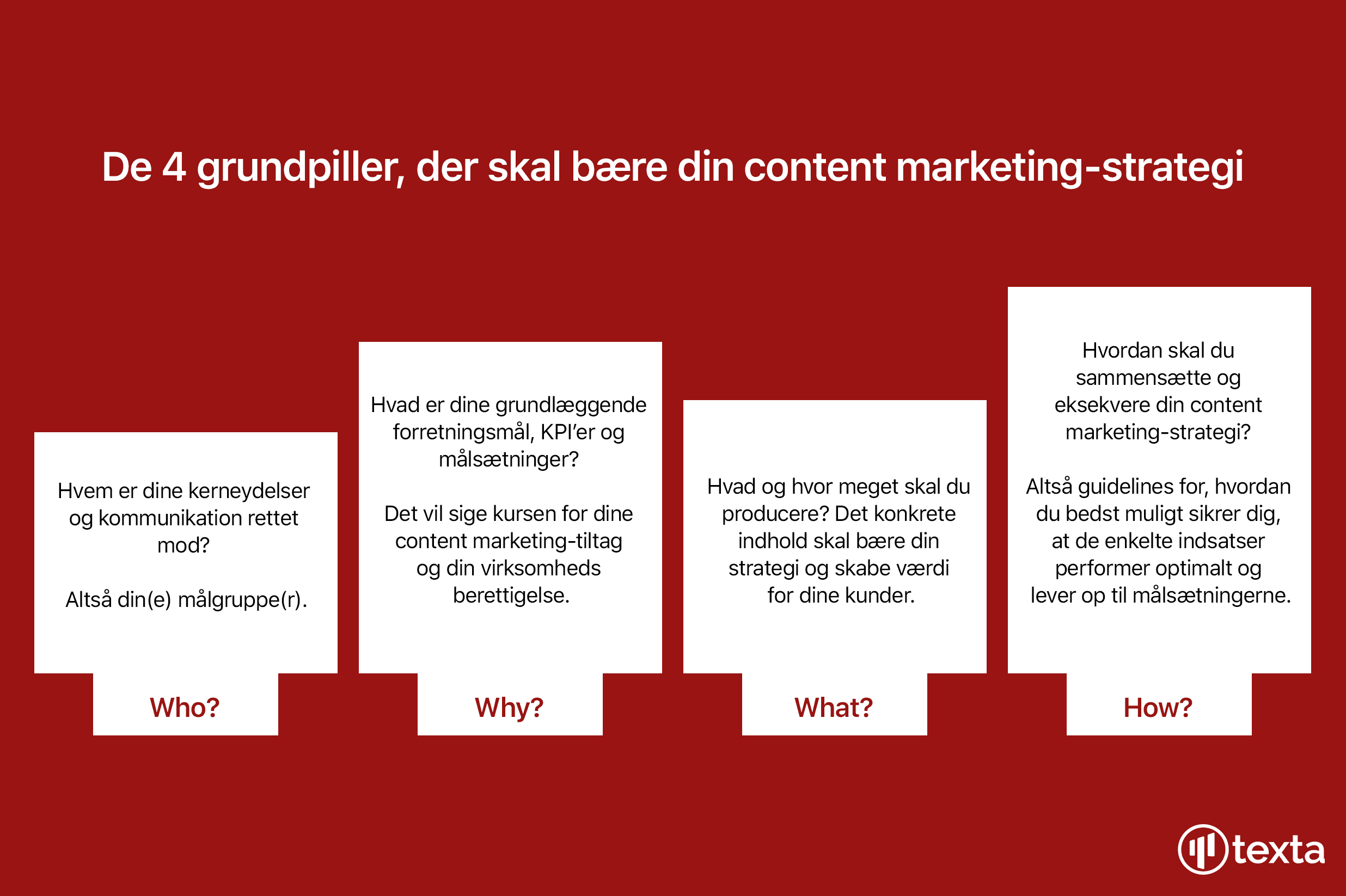 De 4 grundpiller, der skal bære din content marketing-strategi

Hvem er dine kerneydelser og kommunikation rettet mod?

Altså din(e) målgruppe(r).

Who?

Hvad er dine grundlæggende forretningsmål, KPI'er og målsætninger?

Det vil sige kursen for dine content marketing-tiltag og din virksomheds berettigelse.

Why?

Hvad og hvor meget skal du producere? Det konkrete indhold skal bære din strategi og skabe værdi for dine kunder.

What?

Hvordan skal du sammensætte og eksekvere din content marketing-strategi?

Altså guidelines for, hvordan du bedst muligt sikrer dig, at de enkelte indsatser performer optimalt og lever op til målsætningerne.

How?

texta